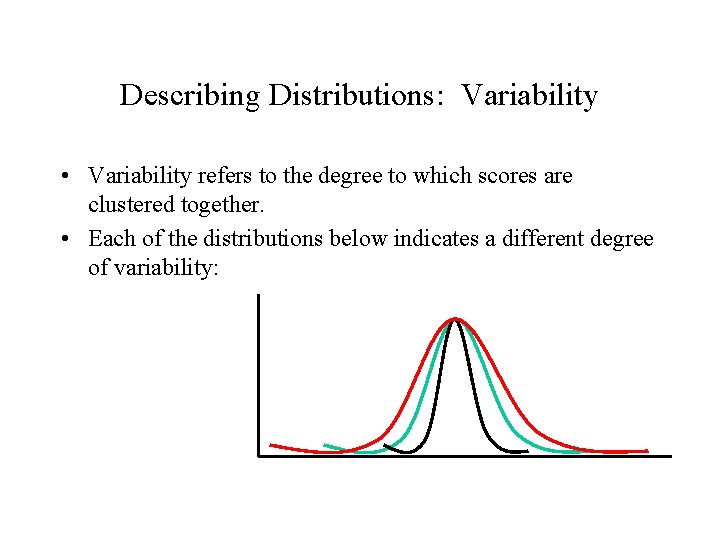 Describing Distributions:  Variability

• Variability refers to the degree to which scores are clustered together.

• Each of the distributions below indicates a different degree of variability: